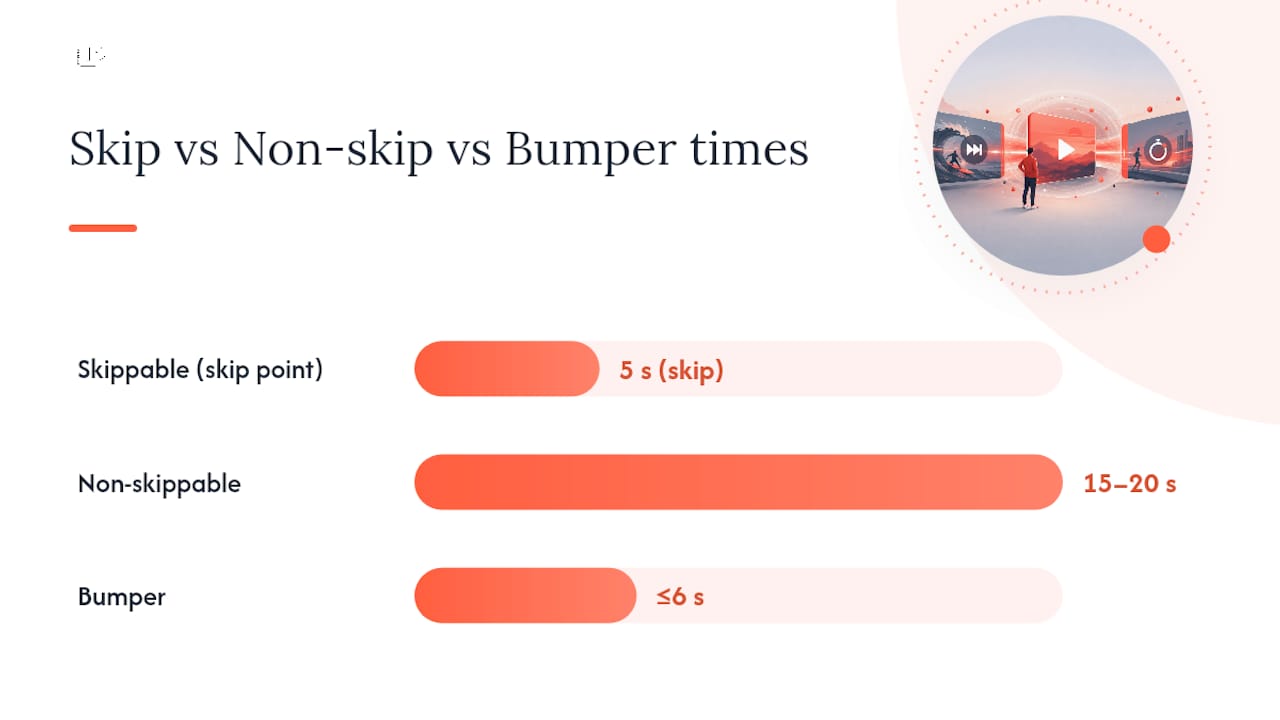 Skip vs Non-skip vs Bumper times

Skippable (skip point)
5 s (skip)

Non-skippable
15–20 s

Bumper
≤6 s